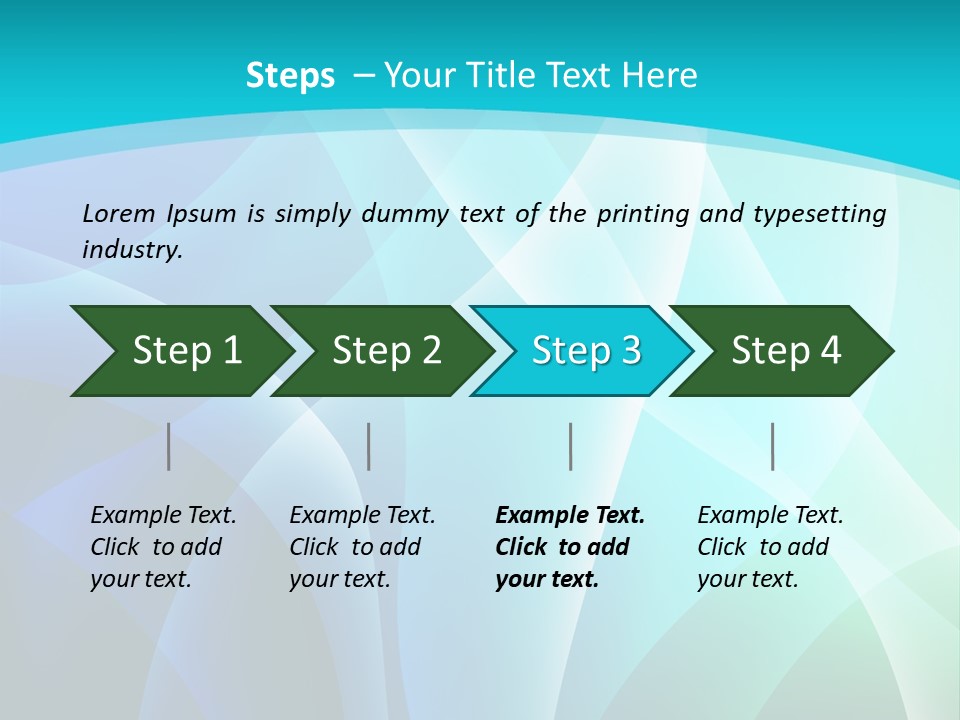 Steps – Your Title Text Here

Lorem Ipsum is simply dummy text of the printing and typesetting industry.

Step 1
Step 2
Step 3
Step 4

Example Text. Click to add your text.

Example Text. Click to add your text.

Example Text. Click to add your text.

Example Text. Click to add your text.